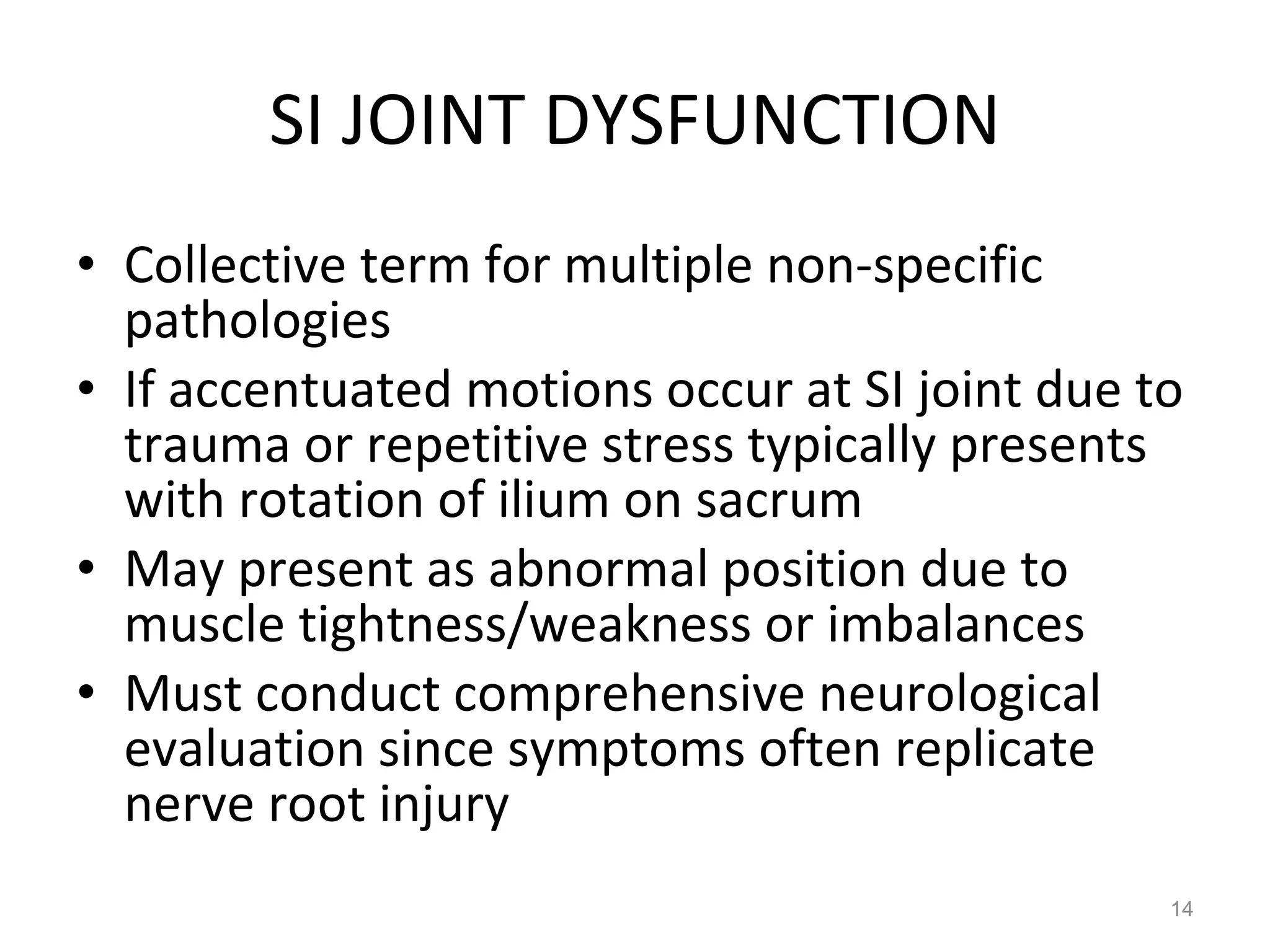 SI JOINT DYSFUNCTION

• Collective term for multiple non-specific pathologies
• If accentuated motions occur at SI joint due to trauma or repetitive stress typically presents with rotation of ilium on sacrum
• May present as abnormal position due to muscle tightness/weakness or imbalances
• Must conduct comprehensive neurological evaluation since symptoms often replicate nerve root injury

14